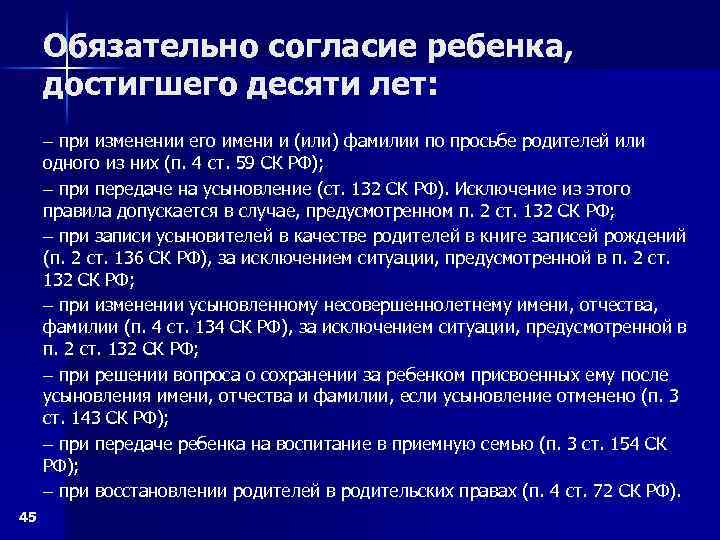 Обязательно согласие ребенка, достигшего десяти лет:

– при изменении его имени и (или) фамилии по просьбе родителей или одного из них (п. 4 ст. 59 СК РФ);

– при передаче на усыновление (ст. 132 СК РФ). Исключение из этого правила допускается в случае, предусмотренном п. 2 ст. 132 СК РФ;

– при записи усыновителей в качестве родителей в книге записей рождений (п. 2 ст. 136 СК РФ), за исключением ситуации, предусмотренной в п. 2 ст. 132 СК РФ;

– при изменении усыновленному несовершеннолетнему имени, отчества, фамилии (п. 4 ст. 134 СК РФ), за исключением ситуации, предусмотренной в п. 2 ст. 132 СК РФ;

– при решении вопроса о сохранении за ребенком присвоенных ему после усыновления имени, отчества и фамилии, если усыновление отменено (п. 3 ст. 143 СК РФ);

– при передаче ребенка на воспитание в приемную семью (п. 3 ст. 154 СК РФ);

– при восстановлении родителей в родительских правах (п. 4 ст. 72 СК РФ).

45